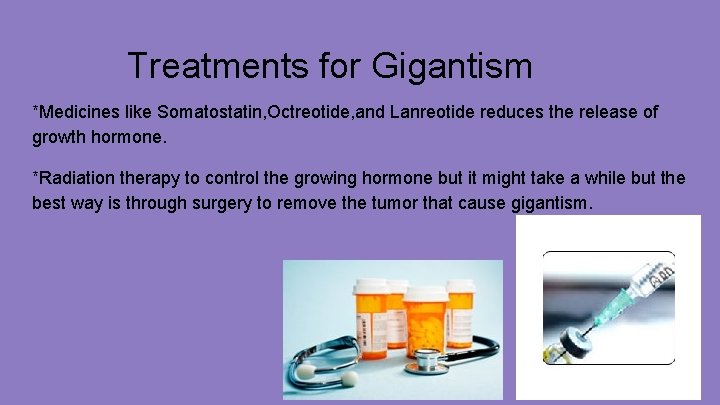 Treatments for Gigantism

*Medicines like Somatostatin,Octreotide,and Lanreotide reduces the release of growth hormone.

*Radiation therapy to control the growing hormone but it might take a while but the best way is through surgery to remove the tumor that cause gigantism.